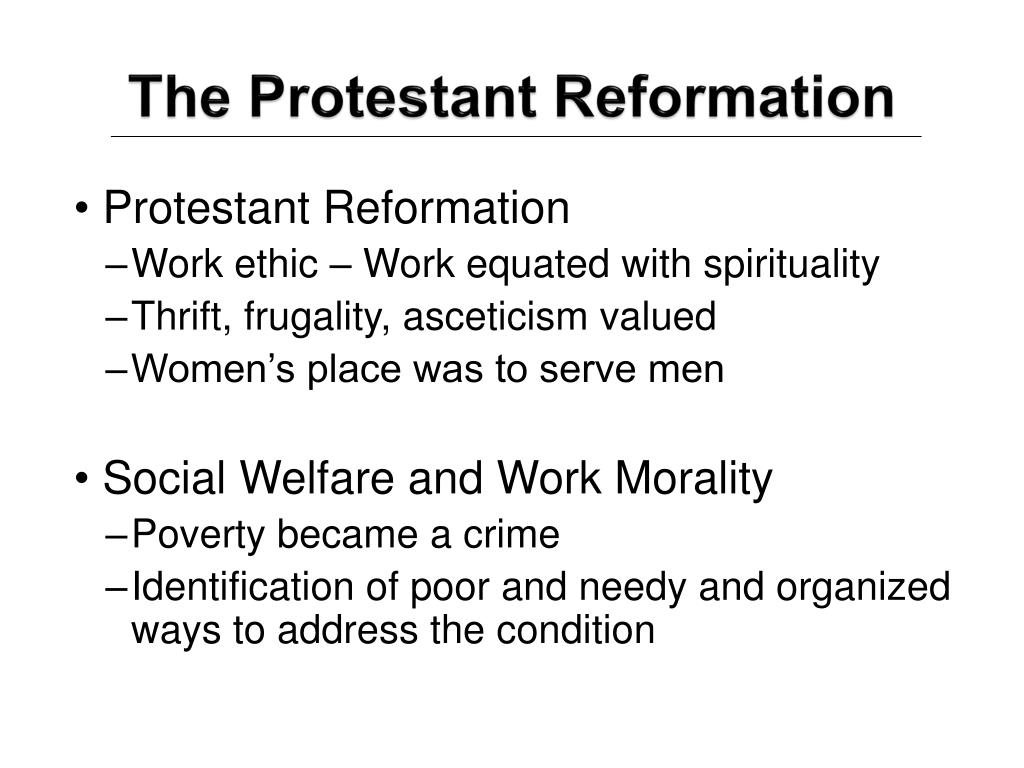 The Protestant Reformation

• Protestant Reformation
– Work ethic – Work equated with spirituality
– Thrift, frugality, asceticism valued
– Women’s place was to serve men

• Social Welfare and Work Morality
– Poverty became a crime
– Identification of poor and needy and organized ways to address the condition